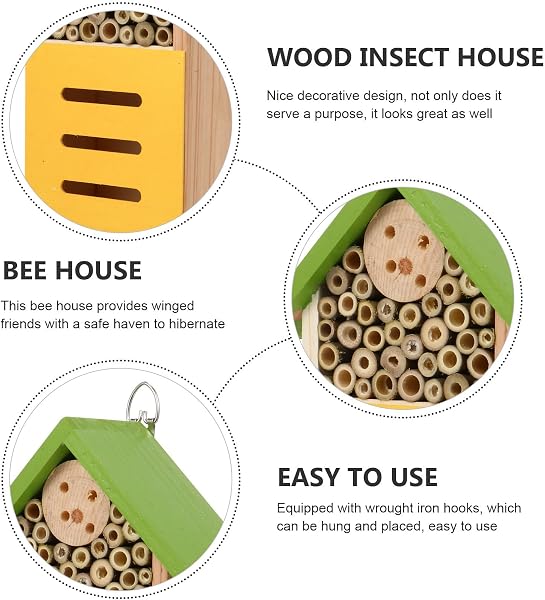 WOOD INSECT HOUSE

Nice decorative design, not only does it serve a purpose, it looks great as well

BEE HOUSE

This bee house provides winged friends with a safe haven to hibernate

EASY TO USE

Equipped with wrought iron hooks, which can be hung and placed, easy to use